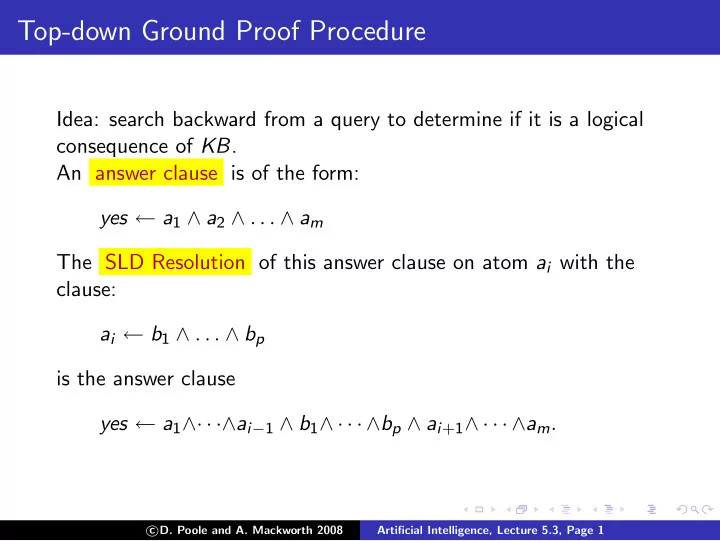 Top-down Ground Proof Procedure

Idea: search backward from a query to determine if it is a logical consequence of $KB$.
An answer clause is of the form:

$yes \leftarrow a_1 \wedge a_2 \wedge \ldots \wedge a_m$

The SLD Resolution of this answer clause on atom $a_i$ with the clause:

$a_i \leftarrow b_1 \wedge \ldots \wedge b_p$

is the answer clause

$yes \leftarrow a_1 \wedge \cdots \wedge a_{i-1} \wedge b_1 \wedge \cdots \wedge b_p \wedge a_{i+1} \wedge \cdots \wedge a_m.$

©D. Poole and A. Mackworth 2008 Artificial Intelligence, Lecture 5.3, Page 1